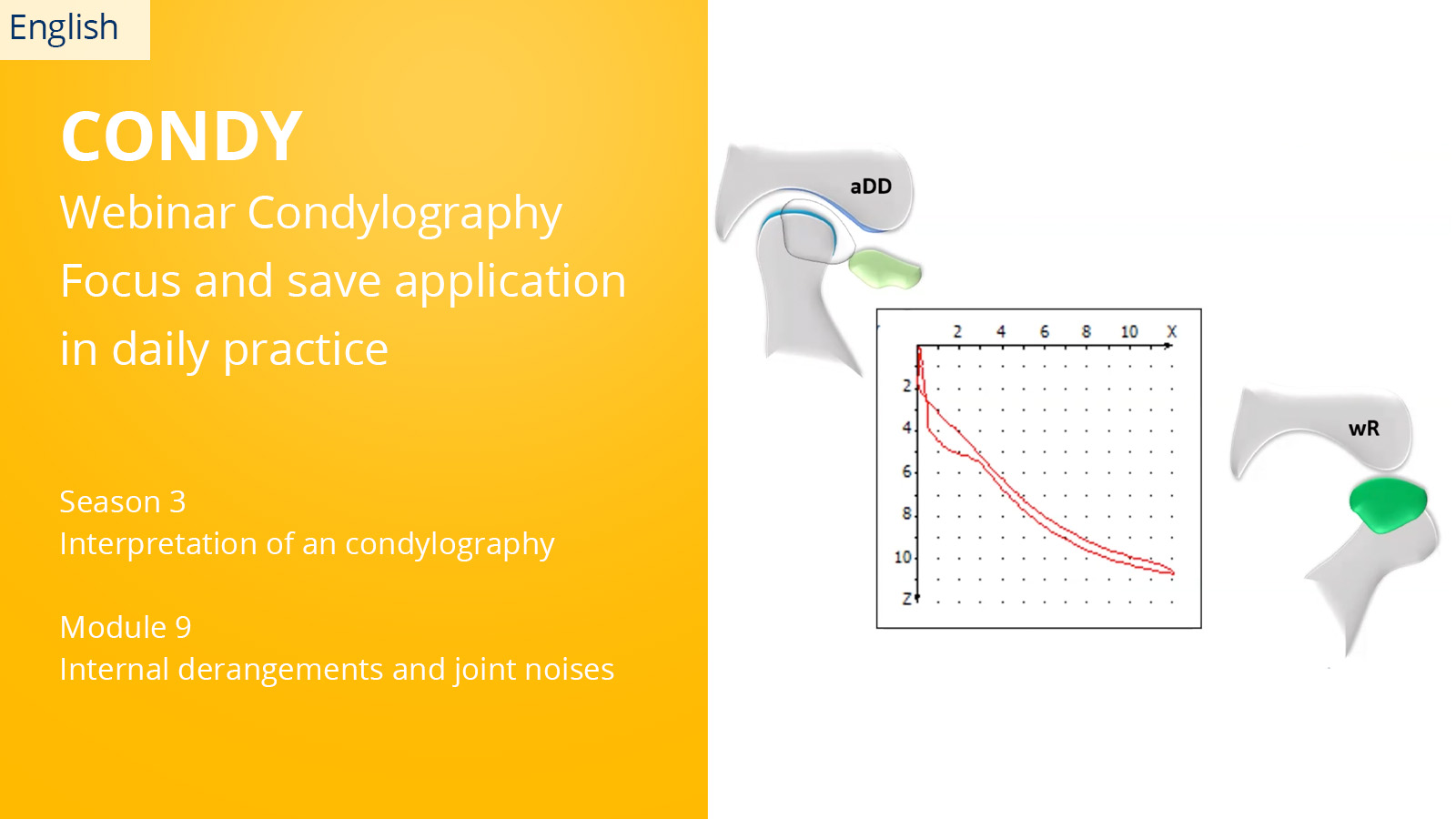 English

CONDY
Webinar Condylography
Focus and save application in daily practice

Season 3
Interpretation of an condylography

Module 9
Internal derangements and joint noises

aDD

2 4 6 8 10 X
2
4
6
8
10
Z

wR